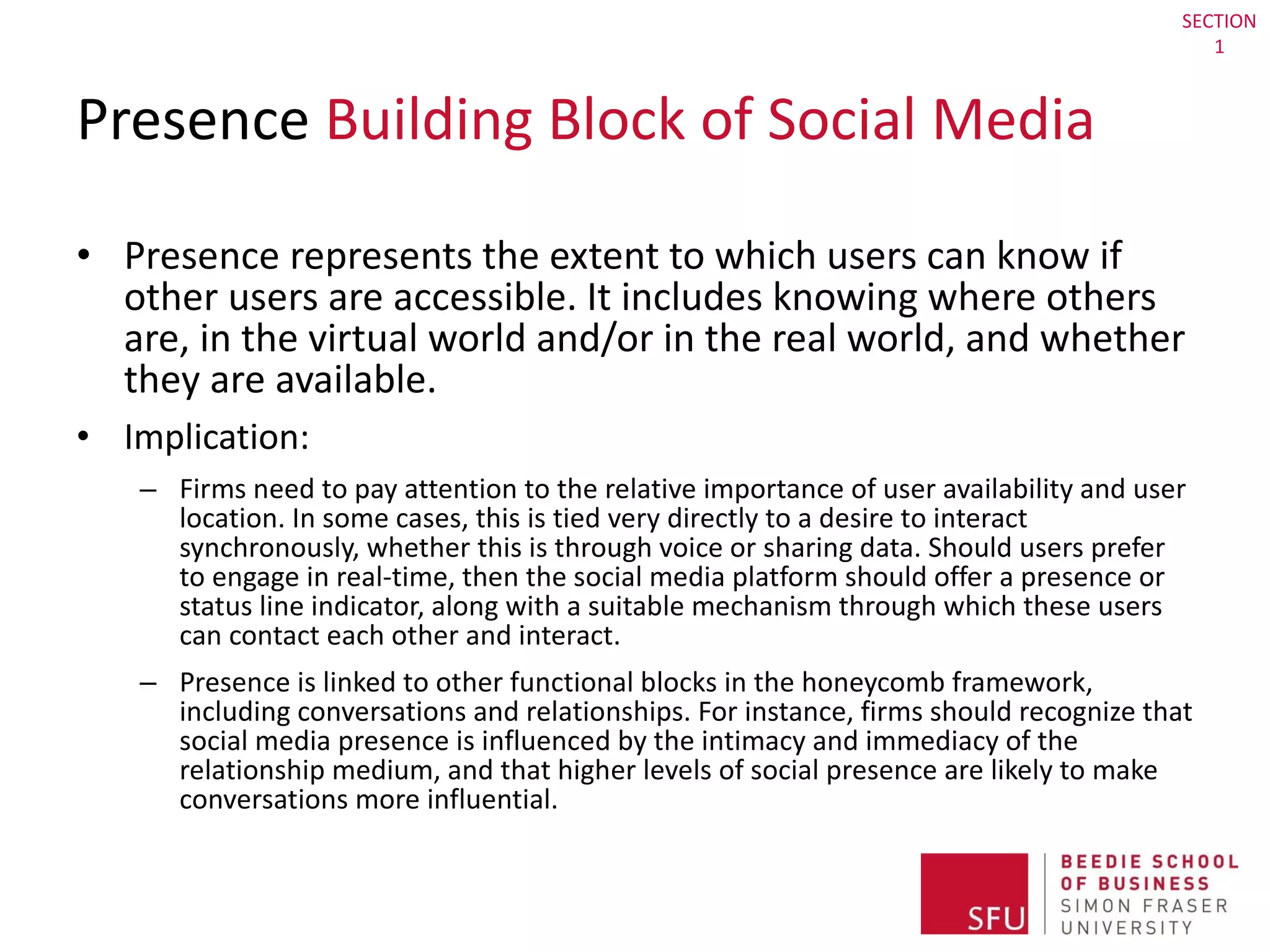 SECTION 1

Presence Building Block of Social Media

• Presence represents the extent to which users can know if other users are accessible. It includes knowing where others are, in the virtual world and/or in the real world, and whether they are available.

• Implication:

– Firms need to pay attention to the relative importance of user availability and user location. In some cases, this is tied very directly to a desire to interact synchronously, whether this is through voice or sharing data. Should users prefer to engage in real-time, then the social media platform should offer a presence or status line indicator, along with a suitable mechanism through which these users can contact each other and interact.

– Presence is linked to other functional blocks in the honeycomb framework, including conversations and relationships. For instance, firms should recognize that social media presence is influenced by the intimacy and immediacy of the relationship medium, and that higher levels of social presence are likely to make conversations more influential.

SFU BEEDIE SCHOOL OF BUSINESS SIMON FRASER UNIVERSITY